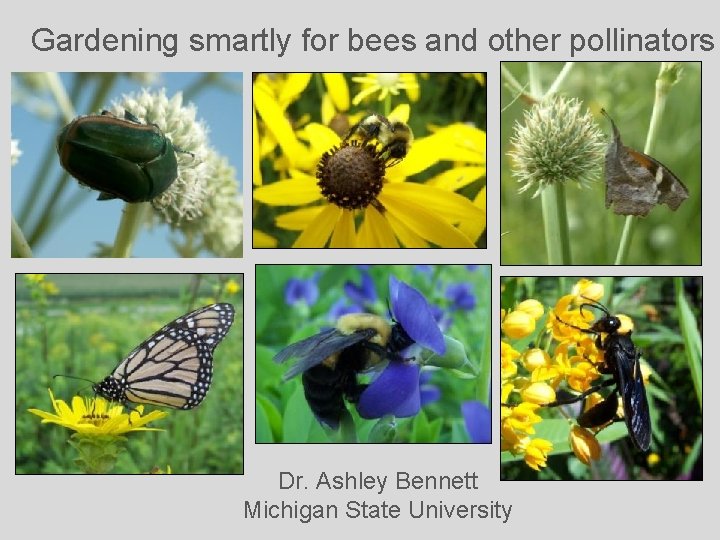 Gardening smartly for bees and other pollinators

Dr. Ashley Bennett
Michigan State University